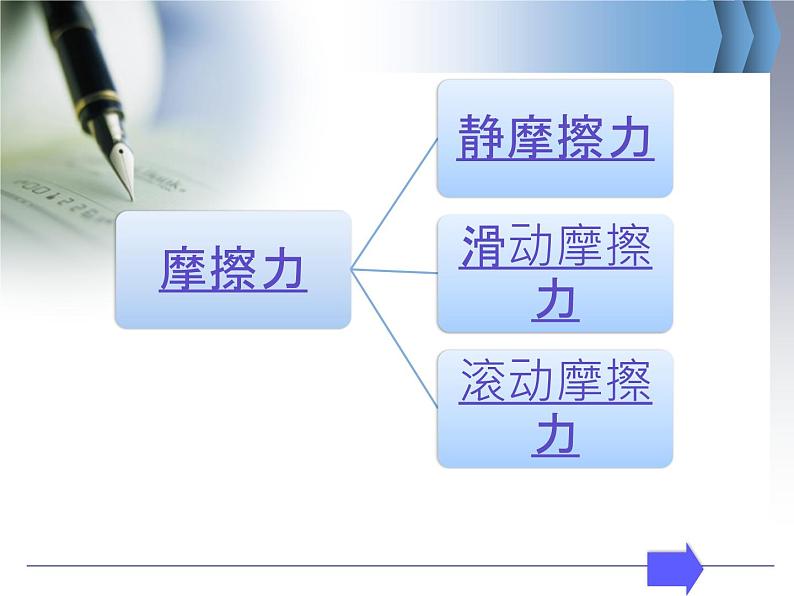 摩擦力

静摩擦力

滑动摩擦力

滚动摩擦力